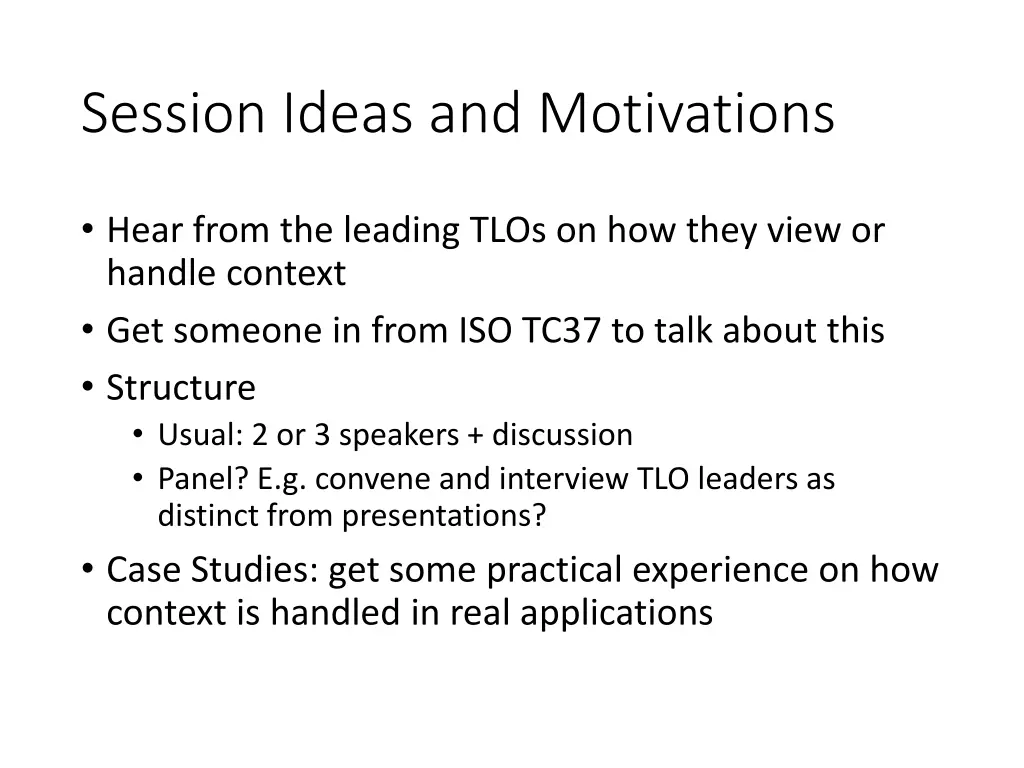 Session Ideas and Motivations

• Hear from the leading TLOs on how they view or handle context
• Get someone in from ISO TC37 to talk about this
• Structure
  • Usual: 2 or 3 speakers + discussion
  • Panel? E.g. convene and interview TLO leaders as distinct from presentations?
• Case Studies: get some practical experience on how context is handled in real applications